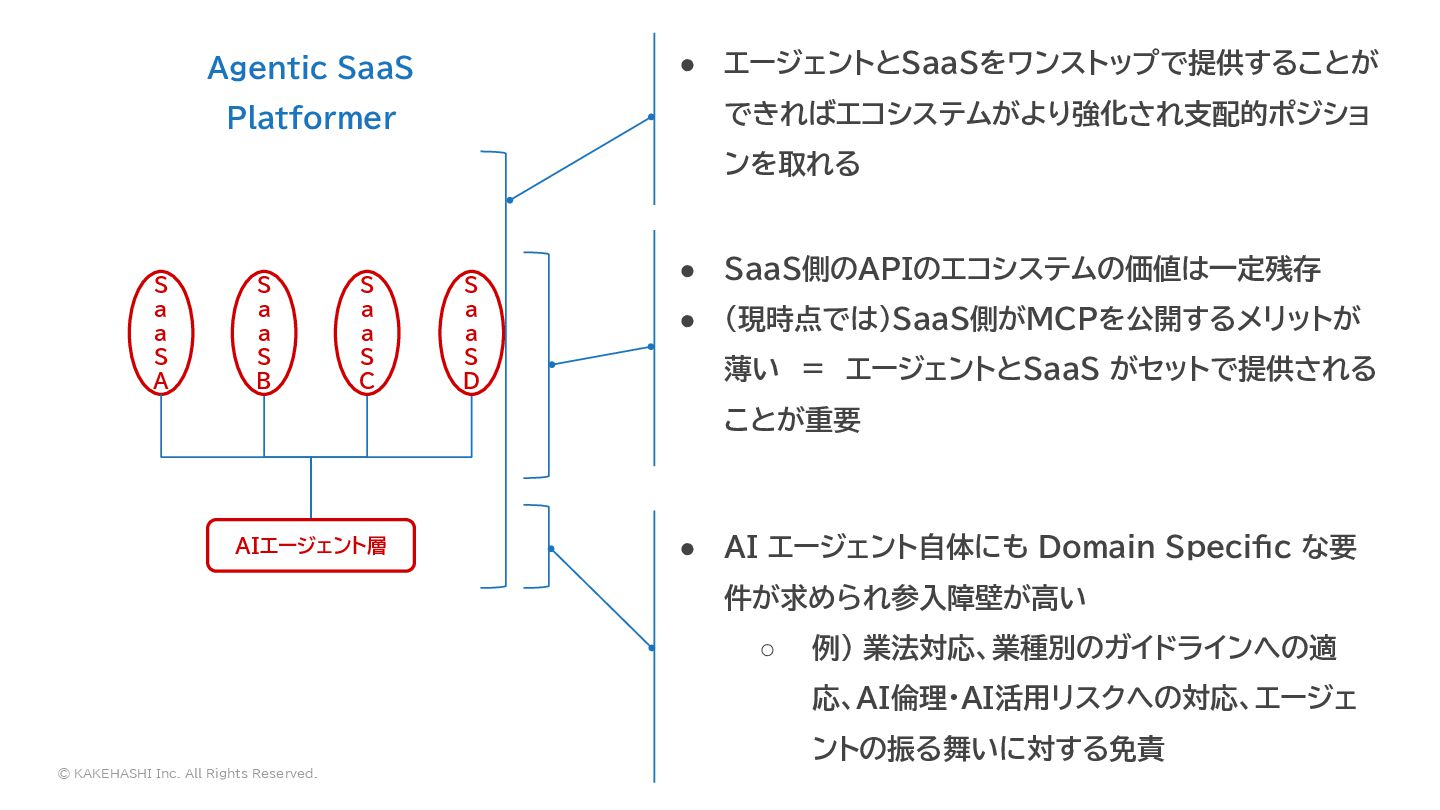 Agentic SaaS Platformer

SaaSA

SaaSB

SaaSC

SaaSD

AIエージェント層

● エージェントとSaaSをワンストップで提供することができればエコシステムがより強化され支配的ポジションを取れる

● SaaS側のAPIのエコシステムの価値は一定残存

● (現時点では)SaaS側がMCPを公開するメリットが薄い ＝ エージェントとSaaS がセットで提供されることが重要

● AI エージェント自体にも Domain Specific な要件が求められ参入障壁が高い

○ 例) 業法対応、業種別のガイドラインへの適応、AI倫理・AI活用リスクへの対応、エージェントの振る舞いに対する免責

© KAKEHASHI Inc. All Rights Reserved.